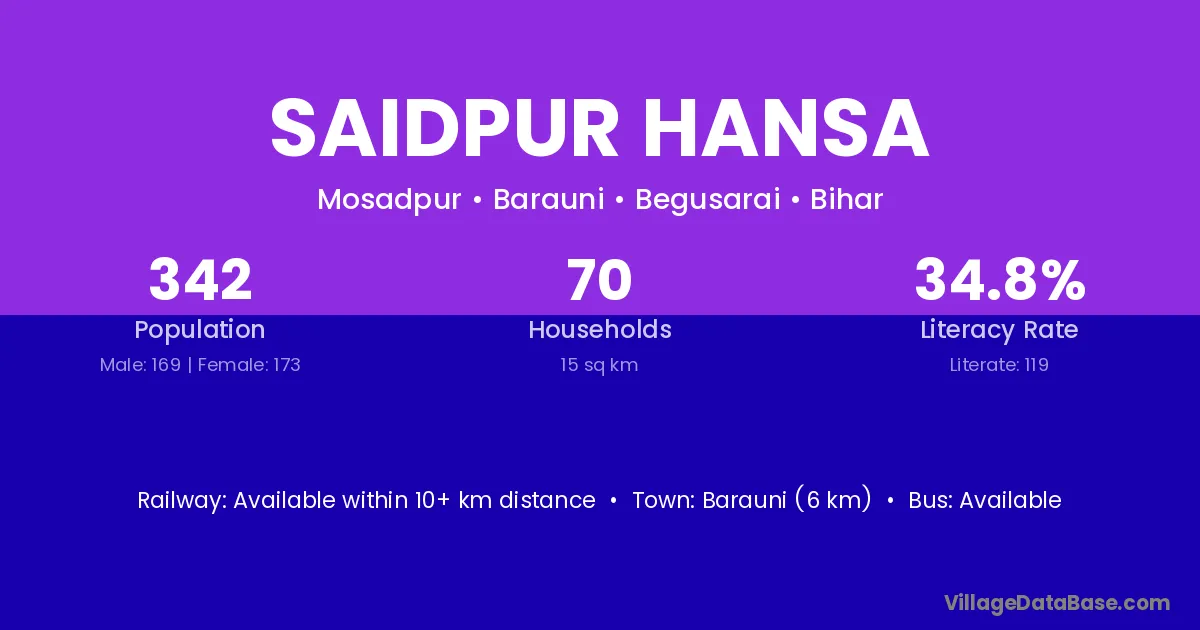 SAIDPUR HANSA

Mosadpur • Barauni • Begusarai • Bihar

342
Population
Male: 169 | Female: 173

70
Households
15 sq km

34.8%
Literacy Rate
Literate: 119

Railway: Available within 10+ km distance • Town: Barauni (6 km) • Bus: Available

VillageDataBase.com